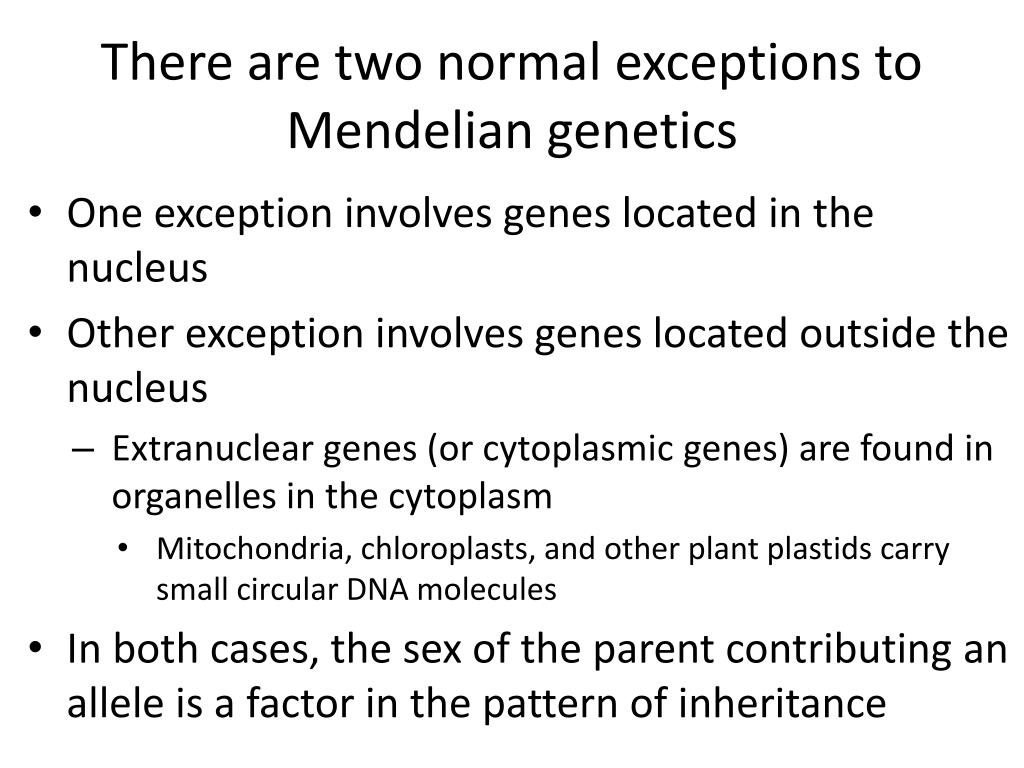 There are two normal exceptions to Mendelian genetics

• One exception involves genes located in the nucleus
• Other exception involves genes located outside the nucleus
– Extranuclear genes (or cytoplasmic genes) are found in organelles in the cytoplasm
• Mitochondria, chloroplasts, and other plant plastids carry small circular DNA molecules
• In both cases, the sex of the parent contributing an allele is a factor in the pattern of inheritance